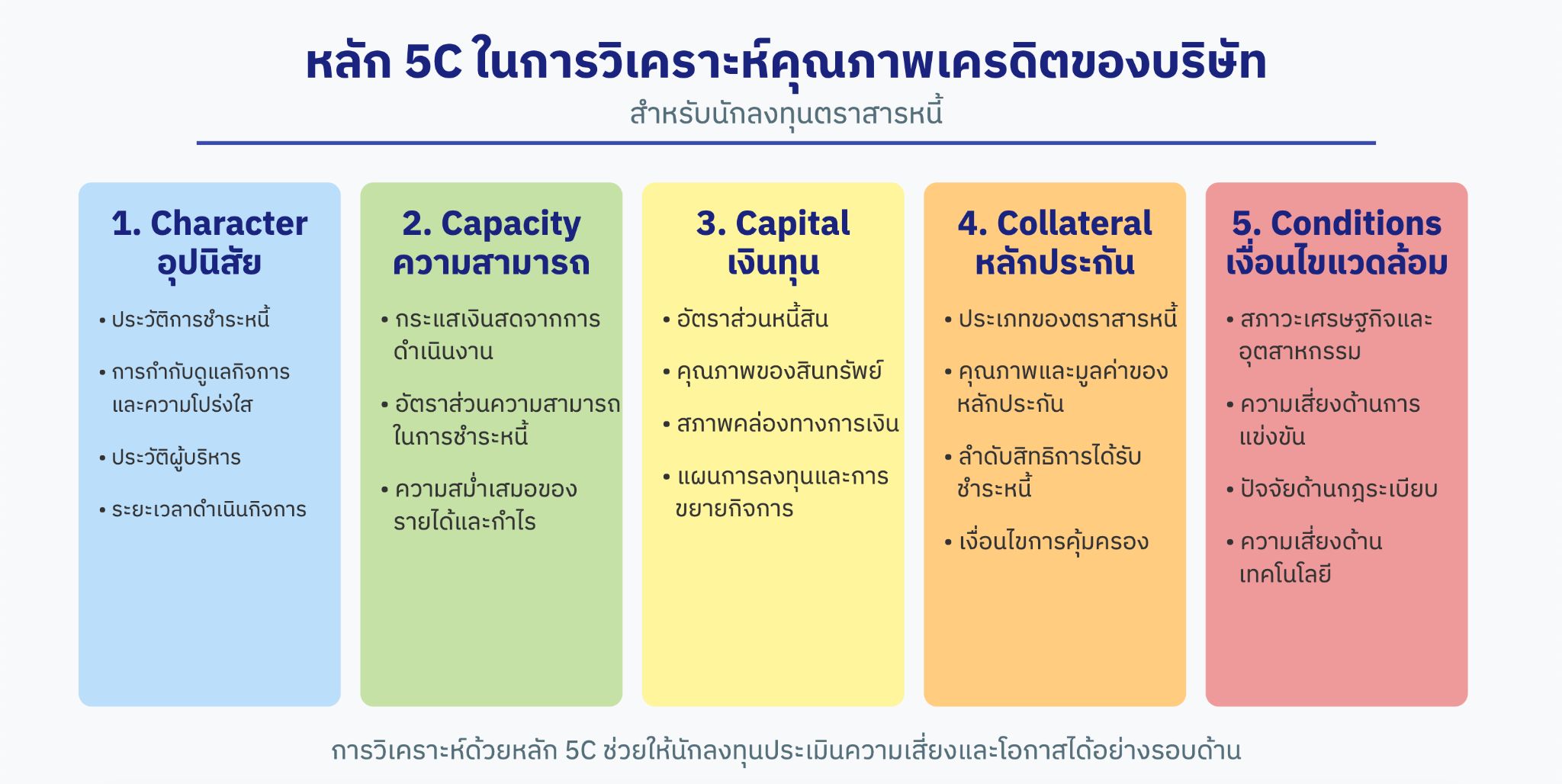 หลัก 5C ในการวิเคราะห์คุณภาพเครดิตของบริษัท
สำหรับนักลงทุนตราสารหนี้

1. Character
อุปนิสัย

• ประวัติการชำระหนี้
• การกำกับดูแลกิจการและความโปร่งใส
• ประวัติผู้บริหาร
• ระยะเวลาดำเนินกิจการ

2. Capacity
ความสามารถ

• กระแสเงินสดจากการดำเนินงาน
• อัตราส่วนความสามารถในการชำระหนี้
• ความสม่ำเสมอของรายได้และกำไร

3. Capital
เงินทุน

• อัตราส่วนหนี้สิน
• คุณภาพของสินทรัพย์
• สภาพคล่องทางการเงิน
• แผนการลงทุนและการขยายกิจการ

4. Collateral
หลักประกัน

• ประเภทของตราสารหนี้
• คุณภาพและมูลค่าของหลักประกัน
• ลำดับสิทธิการได้รับชำระหนี้
• เงื่อนไขการคุ้มครอง

5. Conditions
เงื่อนไขแวดล้อม

• สภาวะเศรษฐกิจและอุตสาหกรรม
• ความเสี่ยงด้านการแข่งขัน
• ปัจจัยด้านกฎระเบียบ
• ความเสี่ยงด้านเทคโนโลยี

การวิเคราะห์ด้วยหลัก 5C ช่วยให้นักลงทุนประเมินความเสี่ยงและโอกาสได้อย่างรอบด้าน